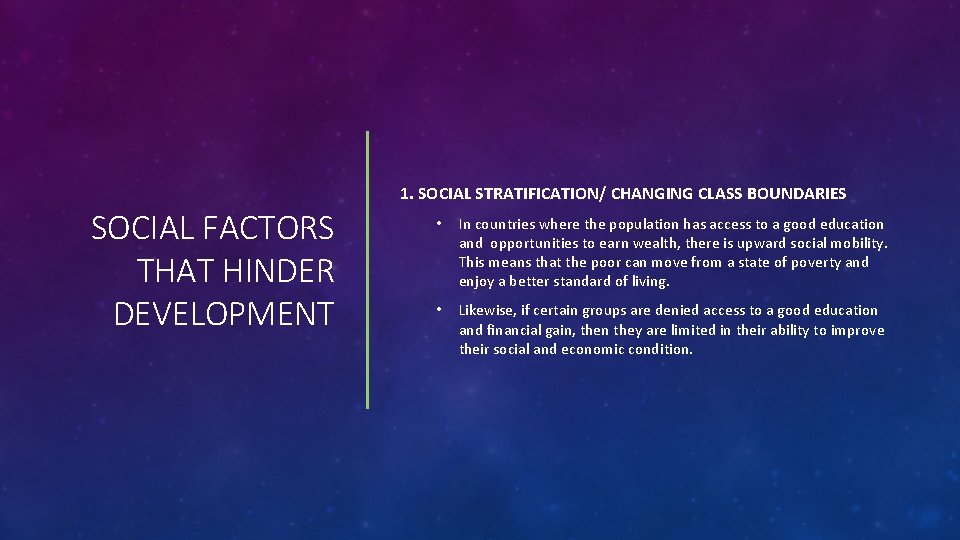 SOCIAL FACTORS THAT HINDER DEVELOPMENT

1. SOCIAL STRATIFICATION/ CHANGING CLASS BOUNDARIES

• In countries where the population has access to a good education and opportunities to earn wealth, there is upward social mobility. This means that the poor can move from a state of poverty and enjoy a better standard of living.

• Likewise, if certain groups are denied access to a good education and financial gain, then they are limited in their ability to improve their social and economic condition.